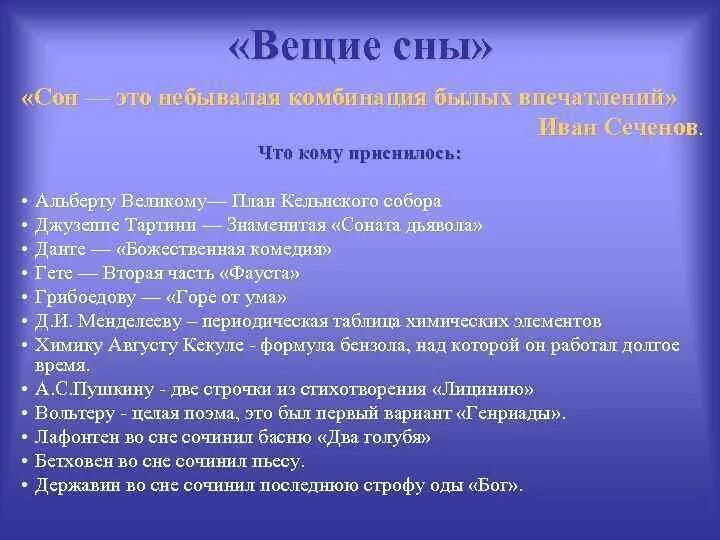 «Вещие сны»

«Сон — это небывалая комбинация былых впечатлений»
Иван Сеченов.

Что кому приснилось:

• Альберту Великому— План Кельнского собора
• Джузеппе Тартини — Знаменитая «Соната дьявола»
• Данте — «Божественная комедия»
• Гете — Вторая часть «Фауста»
• Грибоедову — «Горе от ума»
• Д.И. Менделееву – периодическая таблица химических элементов
• Химику Августу Кекуле - формула бензола, над которой он работал долгое время.
• А.С.Пушкину - две строчки из стихотворения «Лицинию»
• Вольтеру - целая поэма, это был первый вариант «Генриады».
• Лафонтен во сне сочинил басню «Два голубя»
• Бетховен во сне сочинил пьесу.
• Державин во сне сочинил последнюю строфу оды «Бог».